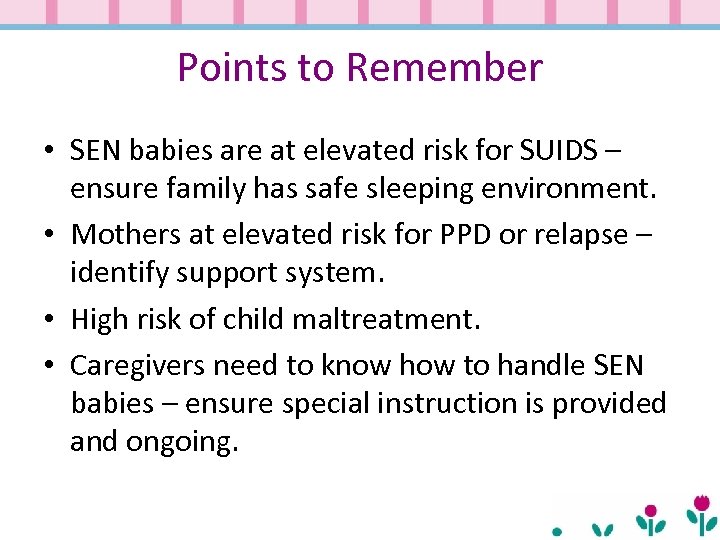 Points to Remember

• SEN babies are at elevated risk for SUIDS – ensure family has safe sleeping environment.

• Mothers at elevated risk for PPD or relapse – identify support system.

• High risk of child maltreatment.

• Caregivers need to know how to handle SEN babies – ensure special instruction is provided and ongoing.